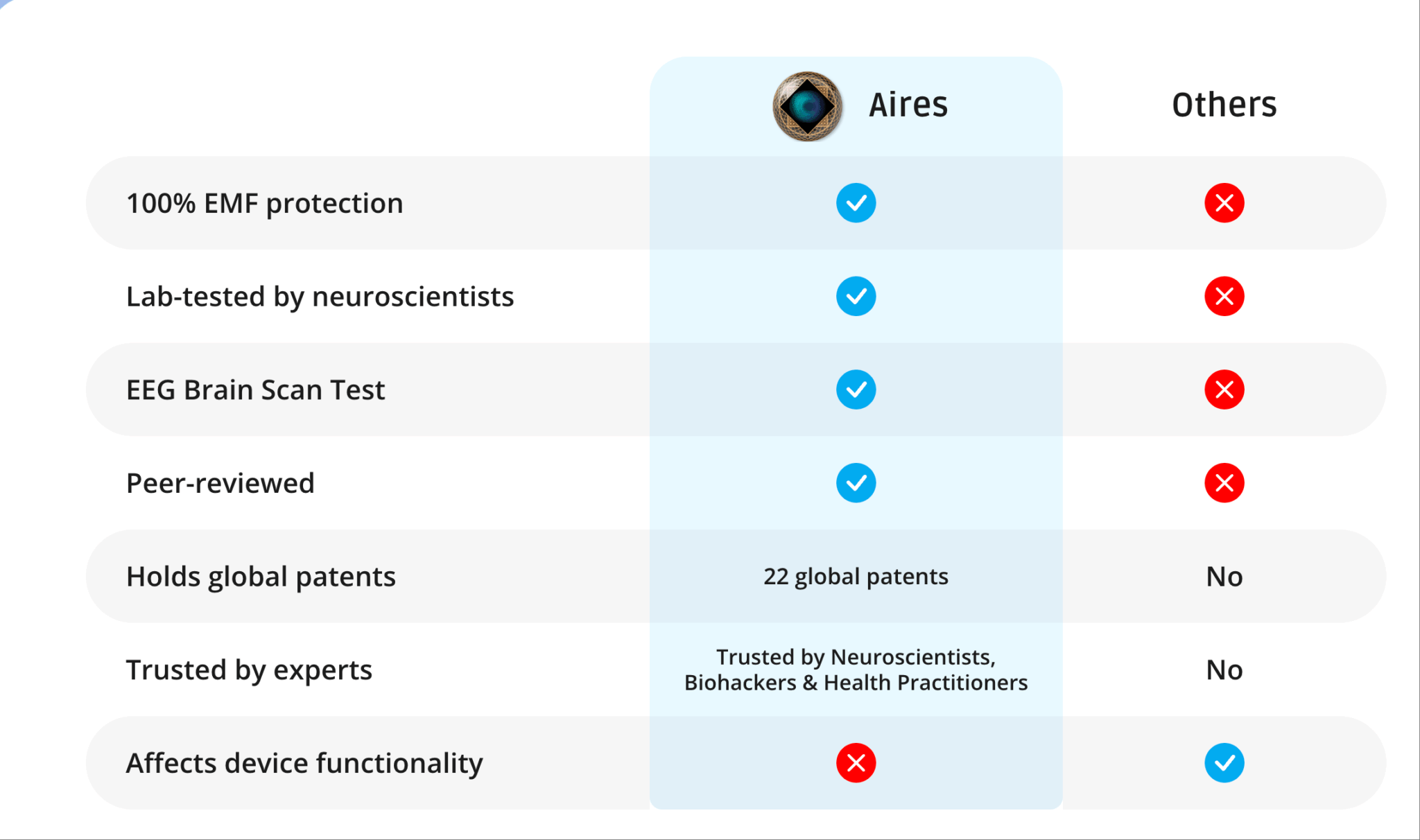 |  | Aires | Others |
|---|---|---|
| 100% EMF protection | ✓ | ✗ |
| Lab-tested by neuroscientists | ✓ | ✗ |
| EEG Brain Scan Test | ✓ | ✗ |
| Peer-reviewed | ✓ | ✗ |
| Holds global patents | 22 global patents | No |
| Trusted by experts | Trusted by Neuroscientists, Biohackers & Health Practitioners | No |
| Affects device functionality | ✗ | ✓ |